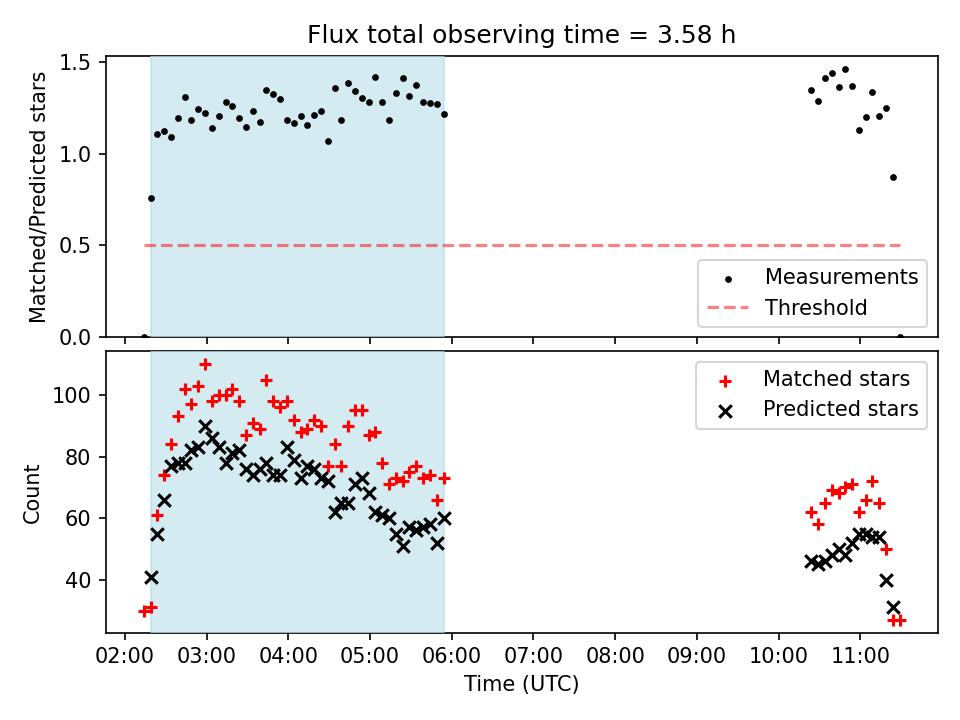 Flux total observing time = 3.58 h

Matched/Predicted stars

1.5
1.0
0.5
0.0

Measurements
Threshold

Count

100
80
60
40

Matched stars
Predicted stars

02:00 03:00 04:00 05:00 06:00 07:00 08:00 09:00 10:00 11:00

Time (UTC)